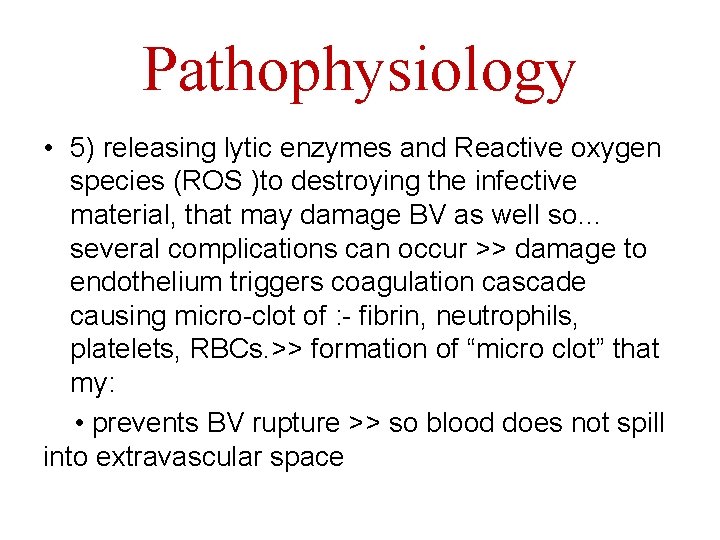 Pathophysiology

• 5) releasing lytic enzymes and Reactive oxygen species (ROS )to destroying the infective material, that may damage BV as well so... several complications can occur >> damage to endothelium triggers coagulation cascade causing micro-clot of :- fibrin, neutrophils, platelets, RBCs.>> formation of “micro clot” that my:

• prevents BV rupture >> so blood does not spill into extravascular space